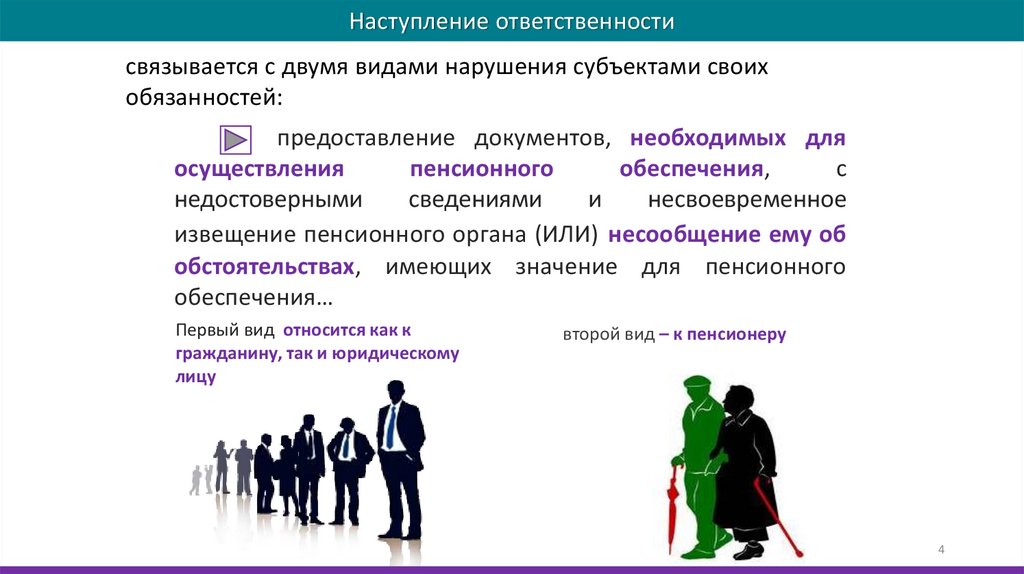 Наступление ответственности

связывается с двумя видами нарушения субъектами своих обязанностей:

предоставление документов, необходимых для осуществления пенсионного обеспечения, с недостоверными сведениями и несвоевременное извещение пенсионного органа (ИЛИ) несообщение ему об обстоятельствах, имеющих значение для пенсионного обеспечения…

Первый вид относится как к гражданину, так и юридическому лицу

второй вид – к пенсионеру

4